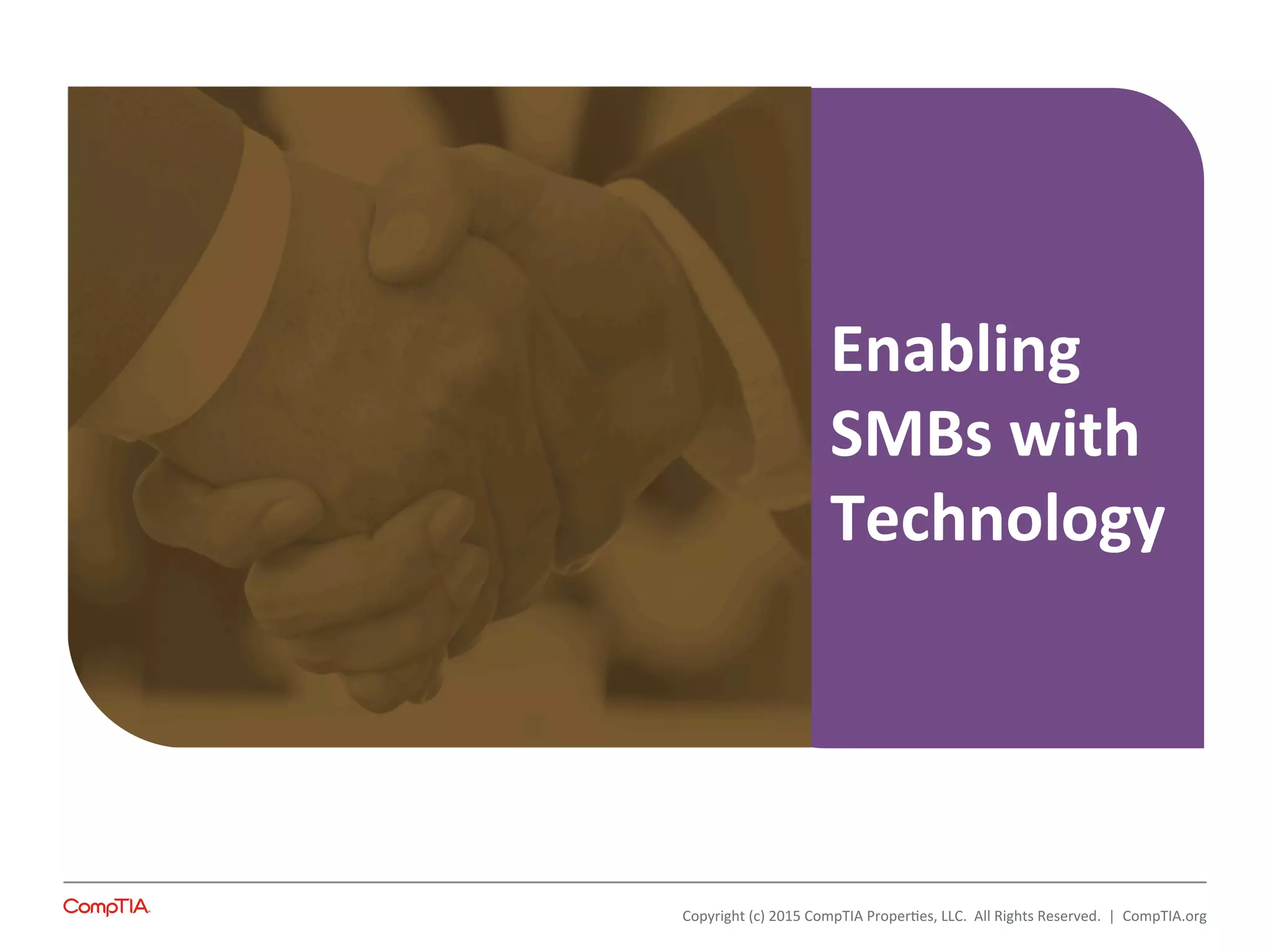 Enabling SMBs with Technology

CompTIA.

Copyright (c) 2015 CompTIA Properties, LLC. All Rights Reserved. | CompTIA.org